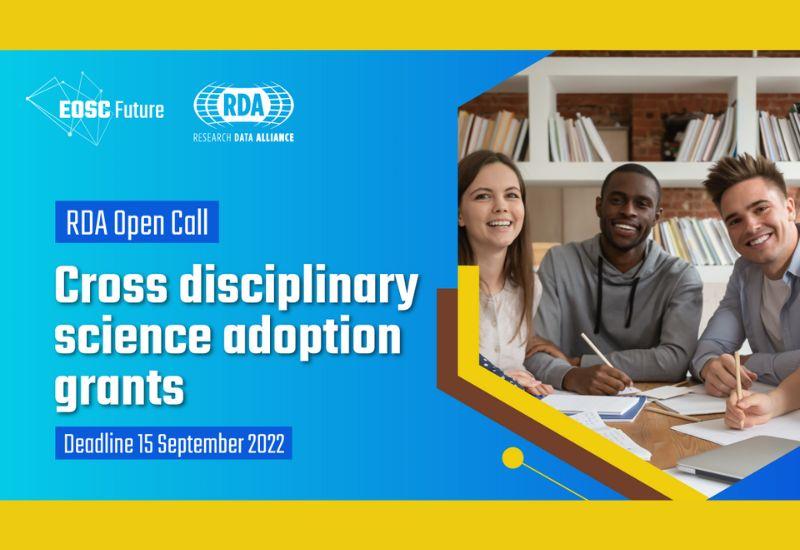 EOSC Future

RDA
RESEARCH DATA ALLIANCE

RDA Open Call

Cross disciplinary science adoption grants

Deadline 15 September 2022